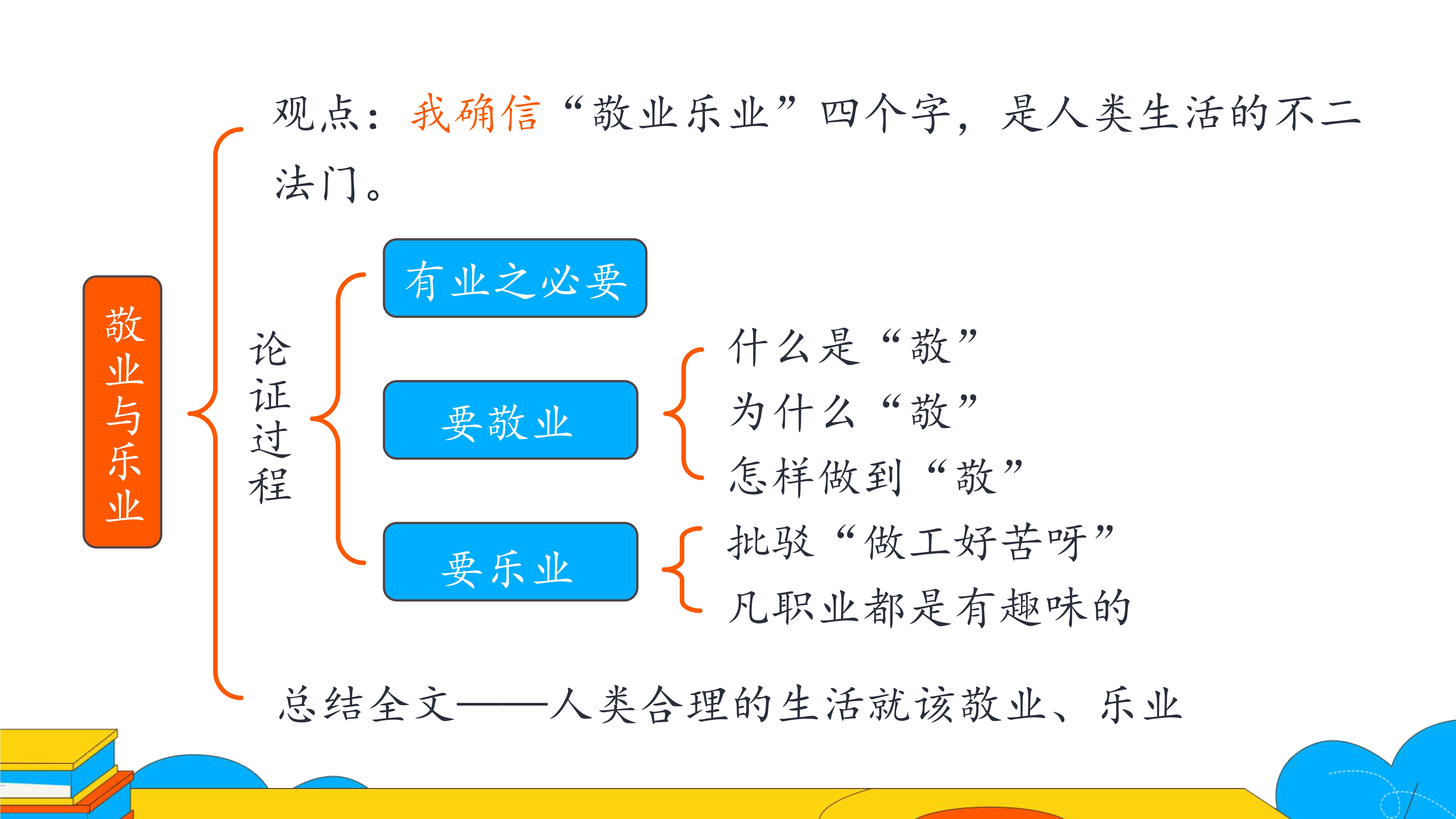 敬业与乐业

观点：我确信“敬业乐业”四个字，是人类生活的不二法门。

论证过程

有业之必要

要敬业

什么是“敬”
为什么“敬”
怎样做到“敬”

要乐业

批驳“做工好苦呀”
凡职业都是有趣味的

总结全文——人类合理的生活就该敬业、乐业